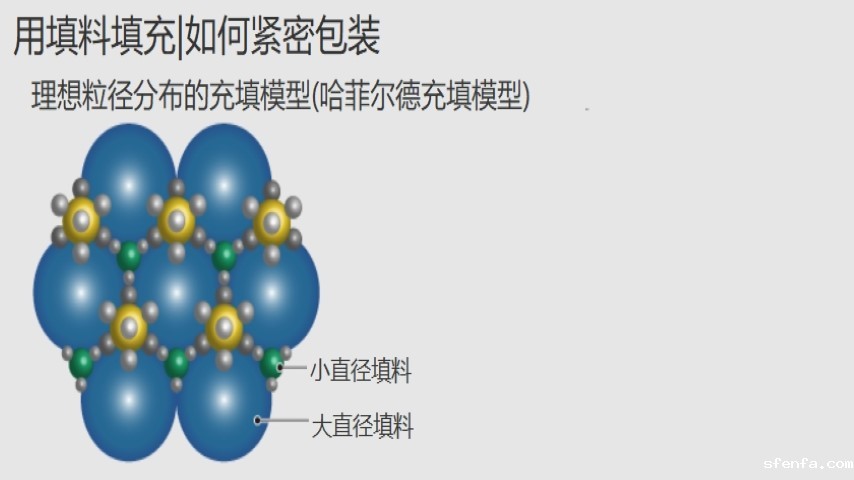 用填料填充|如何紧密包装

理想粒径分布的充填模型(哈菲尔德充填模型)

小直径填料

大直径填料

sfenfa.com